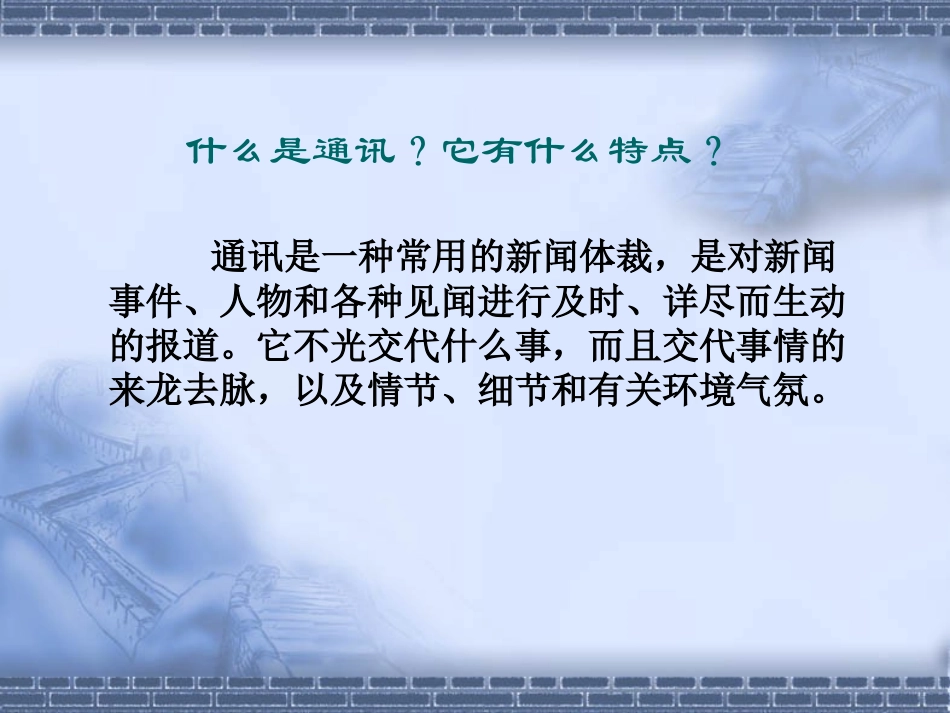 什么是通讯？它有什么特点？

通讯是一种常用的新闻体裁，是对新闻事件、人物和各种见闻进行及时、详尽而生动的报道。它不光交代什么事，而且交代事情的来龙去脉，以及情节、细节和有关环境气氛。